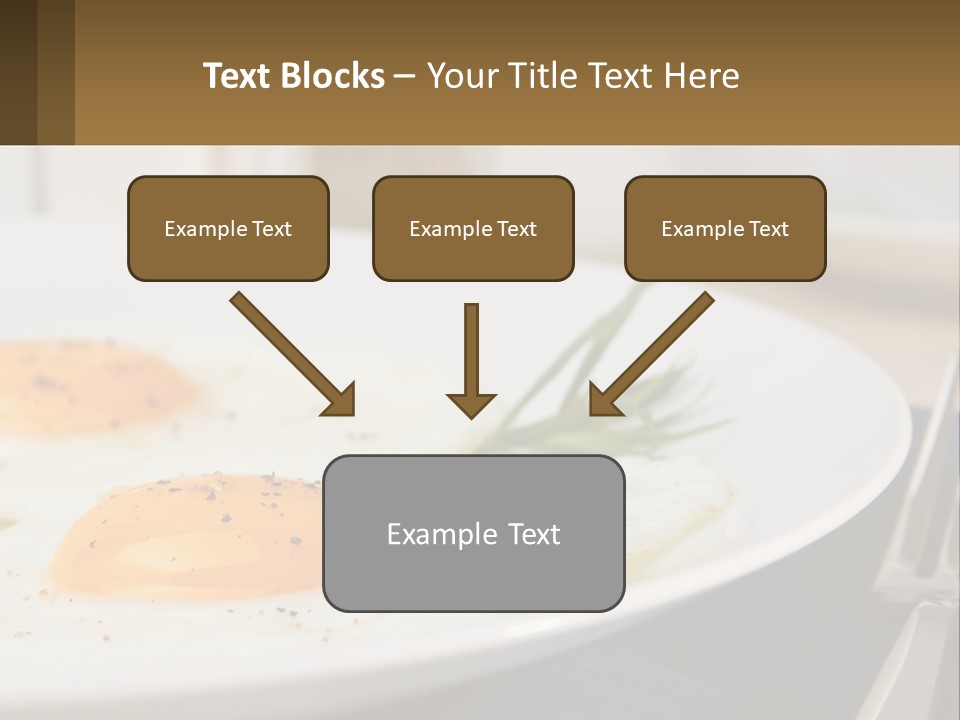 Text Blocks – Your Title Text Here

Example Text

Example Text

Example Text

Example Text